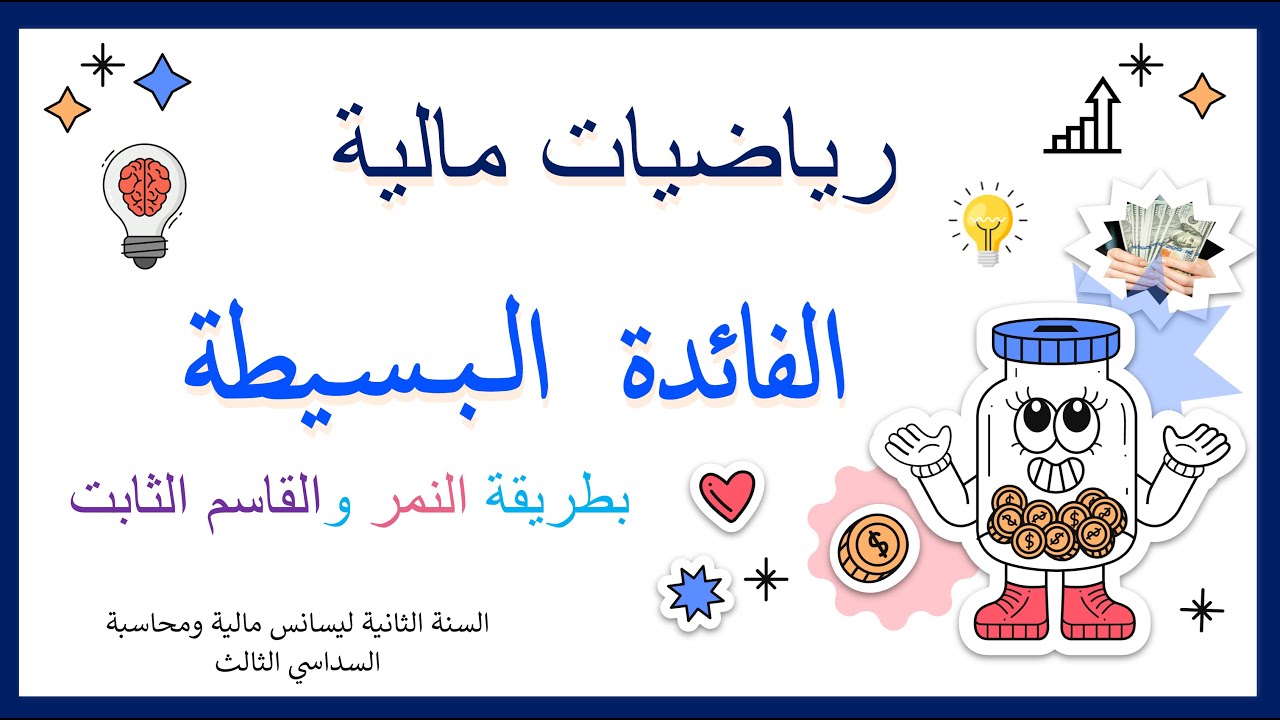 رياضيات مالية

الفائدة البسيطة

بطريقة النمر والقاسم الثابت

السنة الثانية ليسانس مالية ومحاسبة
السداسي الثالث